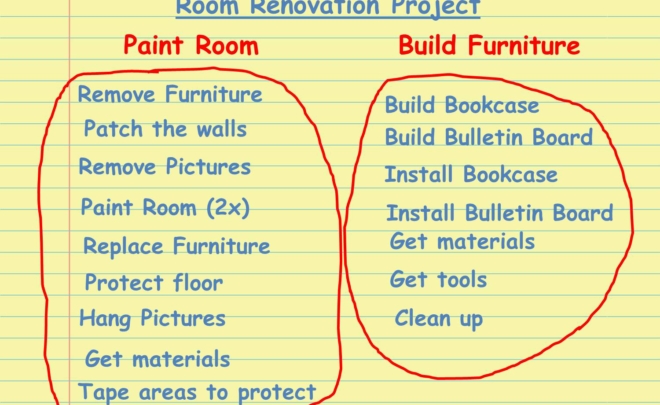 Room Renovation Project

Paint Room

Remove Furniture
Patch the walls
Remove Pictures
Paint Room (2x)
Replace Furniture
Protect floor
Hang Pictures
Get materials
Tape areas to protect

Build Furniture

Build Bookcase
Build Bulletin Board
Install Bookcase
Install Bulletin Board
Get materials
Get tools
Clean up